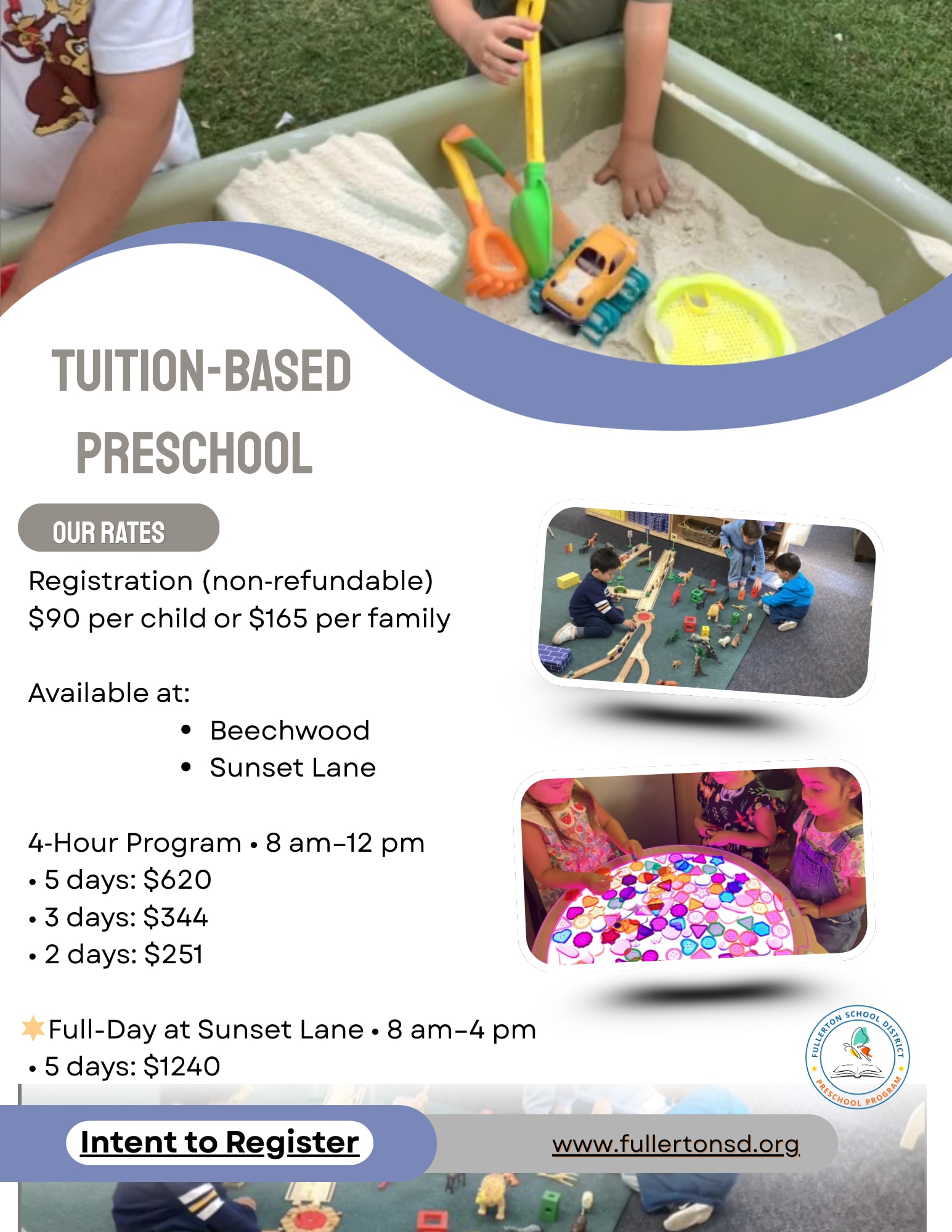 TUITION-BASED PRESCHOOL

OUR RATES

Registration (non-refundable)
$90 per child or $165 per family

Available at:
• Beechwood
• Sunset Lane

4-Hour Program • 8 am–12 pm
• 5 days: $620
• 3 days: $344
• 2 days: $251

Full-Day at Sunset Lane • 8 am–4 pm
• 5 days: $1240

FULLERTON SCHOOL DISTRICT
PRESCHOOL PROGRAM

Intent to Register

www.fullertonsd.org